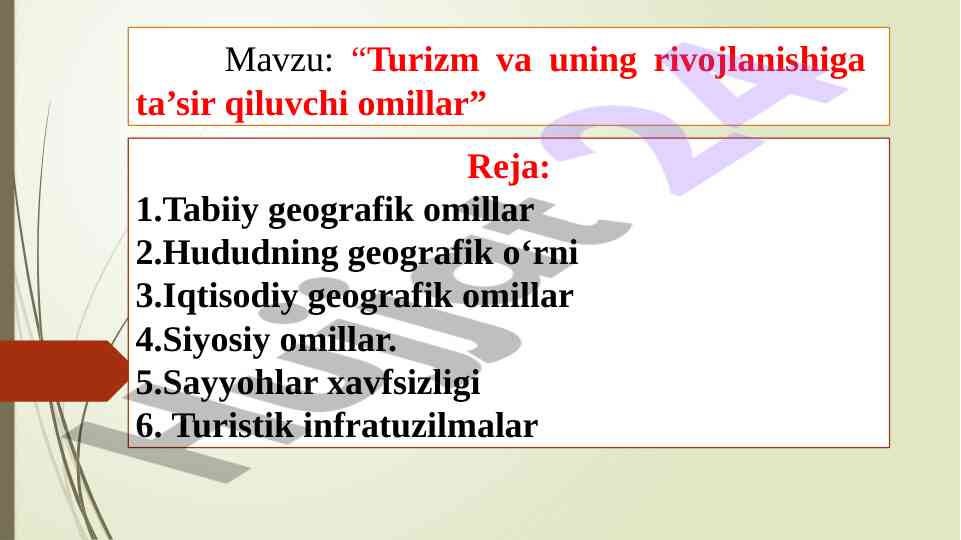 Mavzu: “Turizm va uning rivojlanishiga ta’sir qiluvchi omillar”

Reja:
1.Tabiiy geografik omillar
2.Hududning geografik o‘rni
3.Iqtisodiy geografik omillar
4.Siyosiy omillar.
5.Sayyohlar xavfsizligi
6. Turistik infratuzilmalar

Hujjat 24